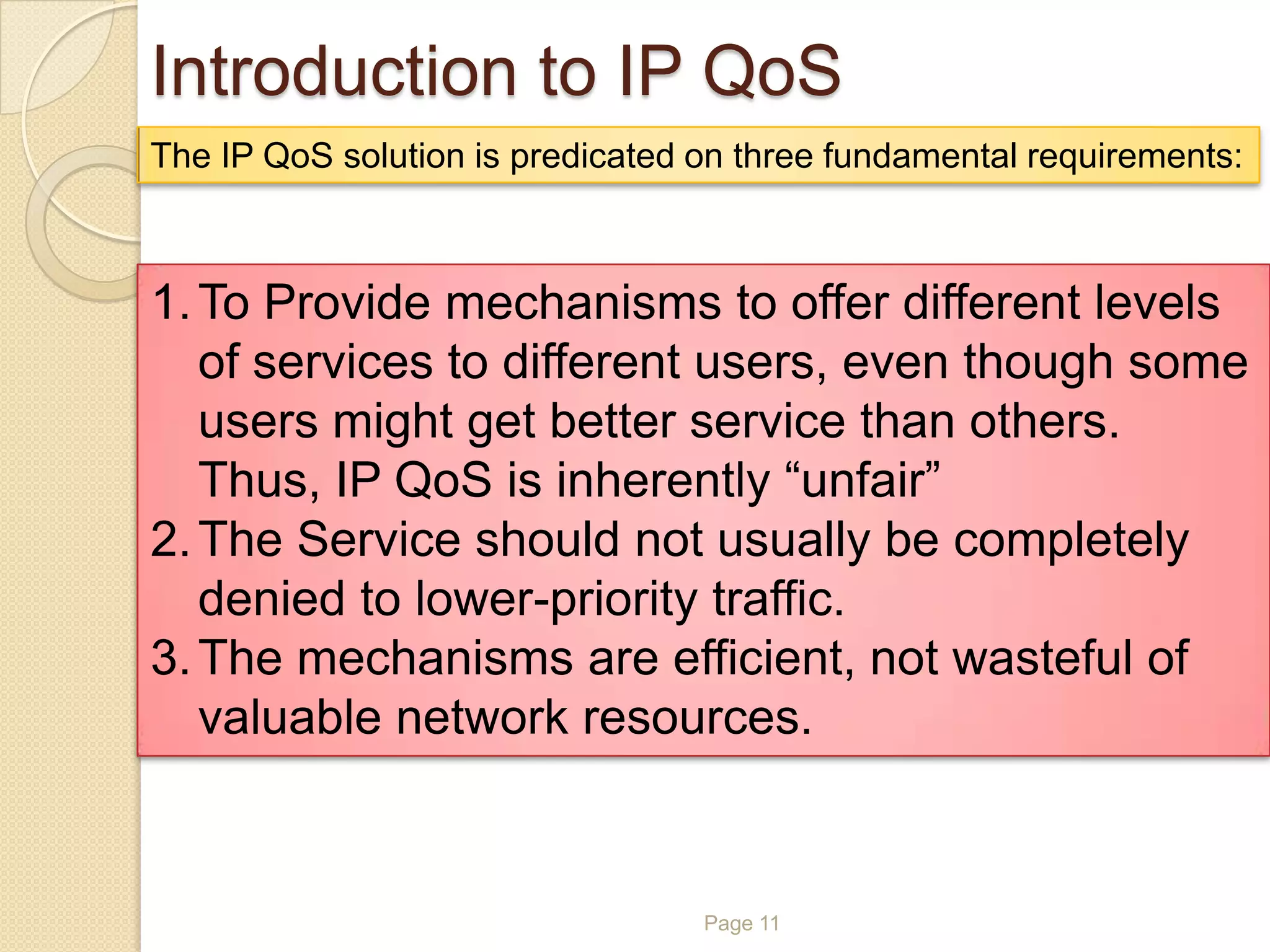 Introduction to IP QoS

The IP QoS solution is predicated on three fundamental requirements:

1. To Provide mechanisms to offer different levels of services to different users, even though some users might get better service than others. Thus, IP QoS is inherently “unfair”
2. The Service should not usually be completely denied to lower-priority traffic.
3. The mechanisms are efficient, not wasteful of valuable network resources.

Page 11